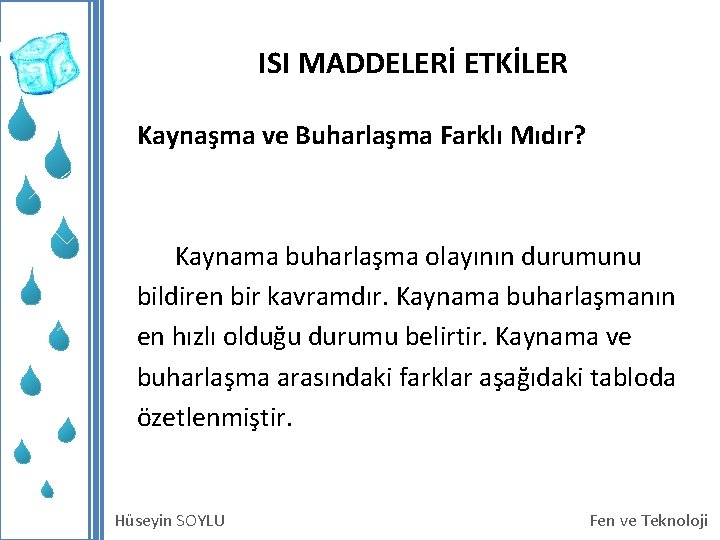 ISI MADDELERİ ETKİLER

Kaynaşma ve Buharlaşma Farklı Mıdır?

Kaynama buharlaşma olayının durumunu bildiren bir kavramdır. Kaynama buharlaşmanın en hızlı olduğu durumu belirtir. Kaynama ve buharlaşma arasındaki farklar aşağıdaki tabloda özetlenmiştir.

Hüseyin SOYLU

Fen ve Teknoloji